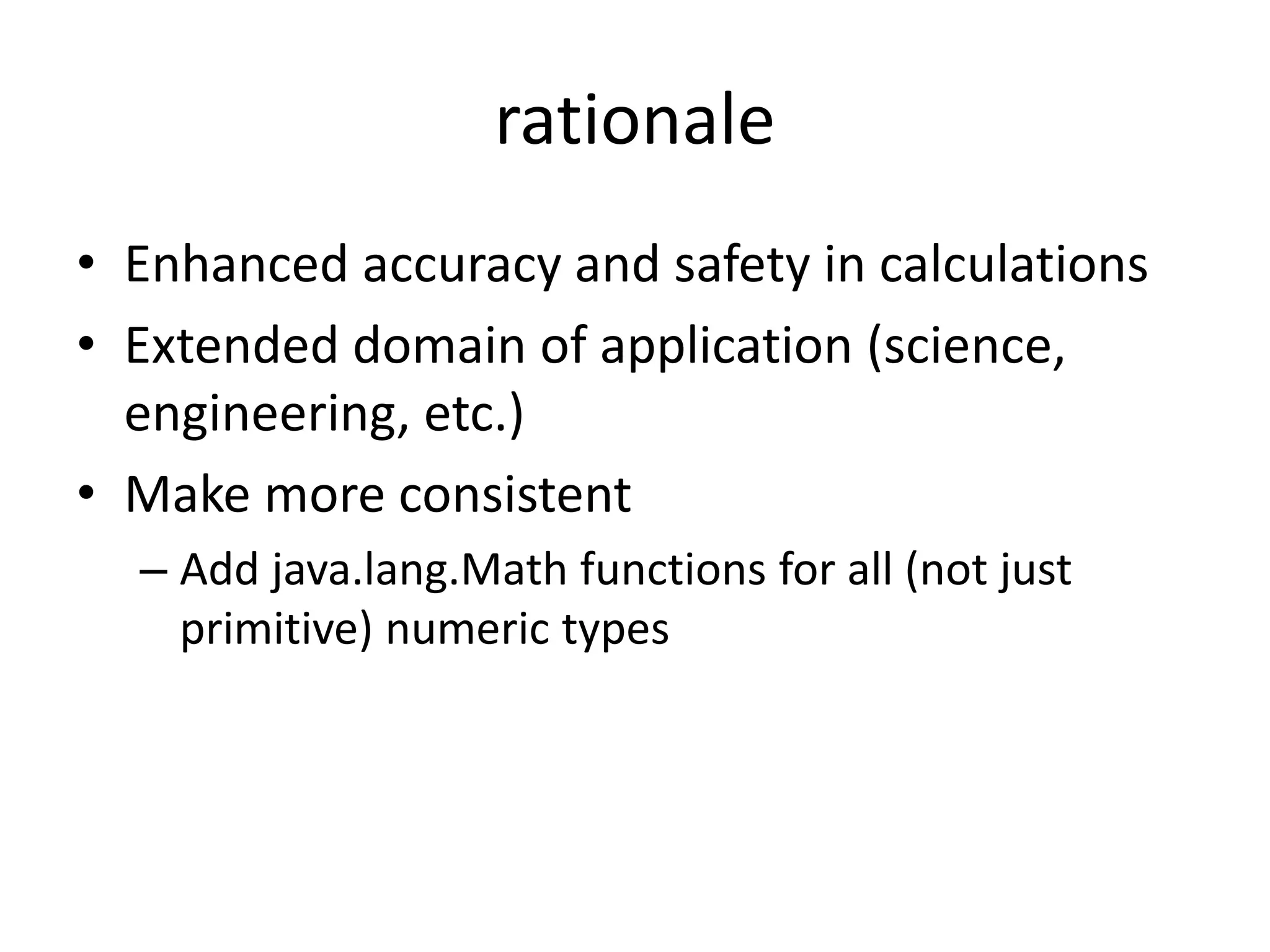 rationale

• Enhanced accuracy and safety in calculations
• Extended domain of application (science, engineering, etc.)
• Make more consistent
– Add java.lang.Math functions for all (not just primitive) numeric types